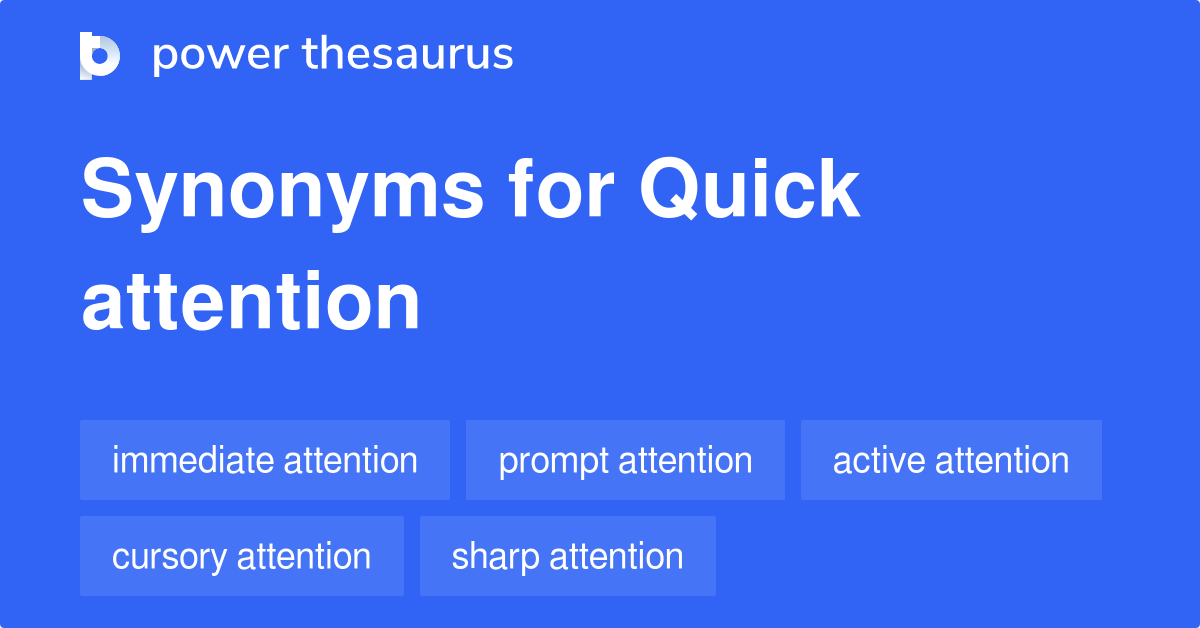 power thesaurus

Synonyms for Quick attention

immediate attention
prompt attention
active attention
cursory attention
sharp attention